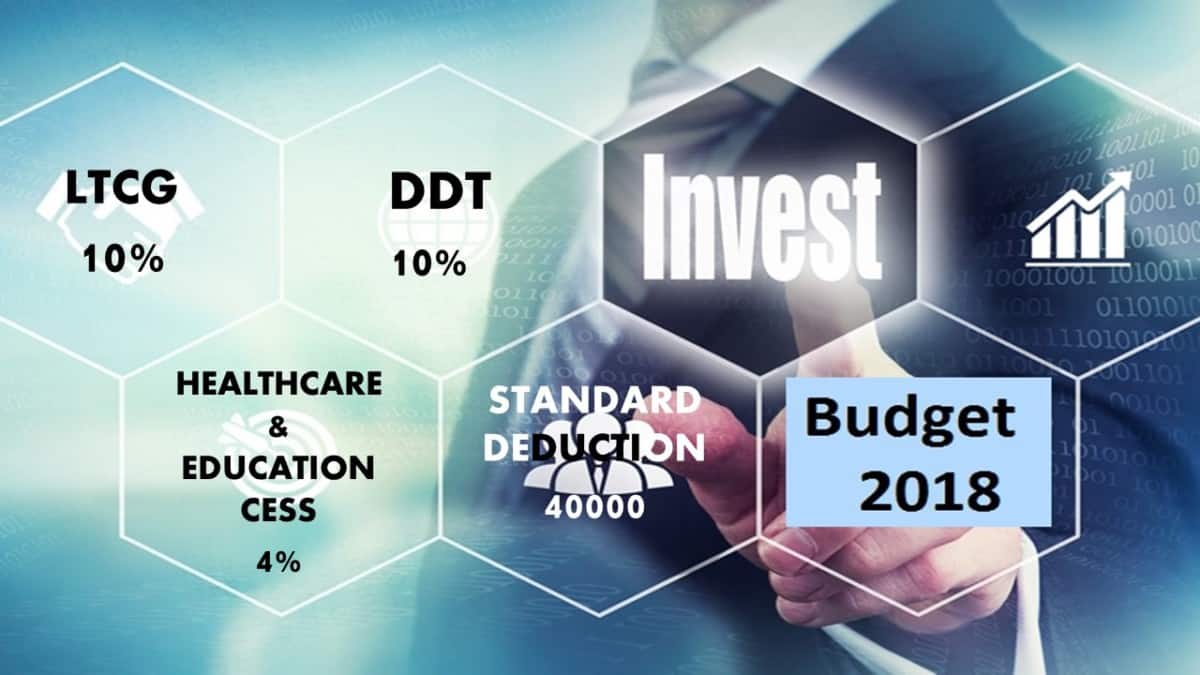 LTCG
10%

DDT
10%

Invest

HEALTHCARE
&
EDUCATION
CESS
4%

STANDARD
DEDUCTION
40000

Budget
2018